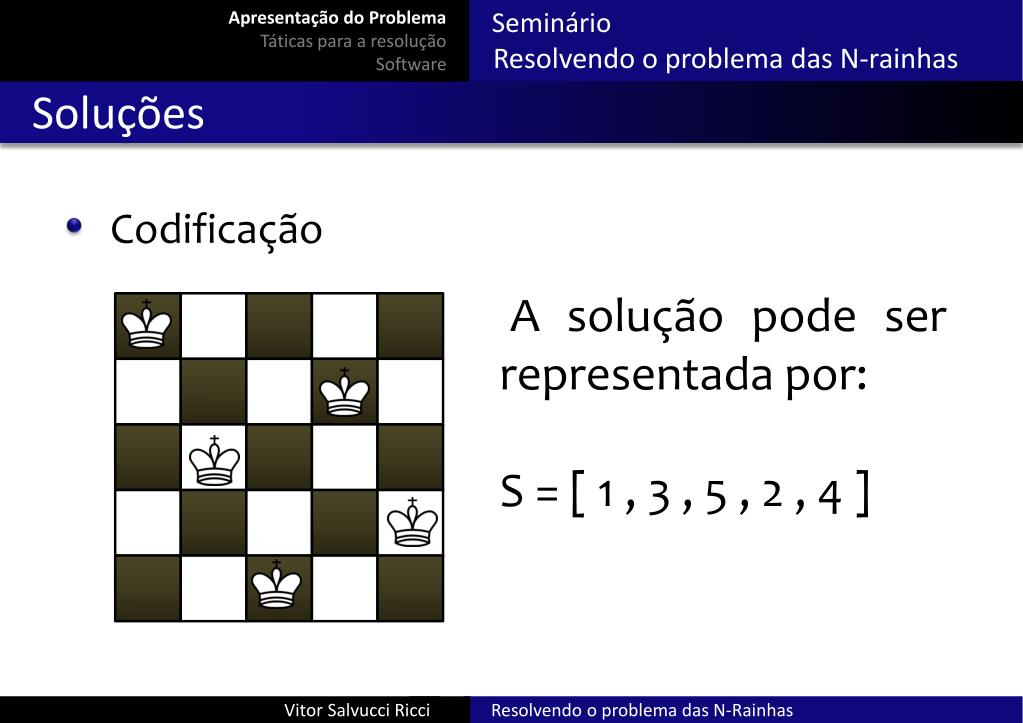 Apresentação do Problema
Táticas para a resolução
Software

Seminário
Resolvendo o problema das N-rainhas

Soluções

Codificação

A solução pode ser representada por:

S = [ 1 , 3 , 5 , 2 , 4 ]

Vitor Salvucci Ricci

Resolvendo o problema das N-Rainhas